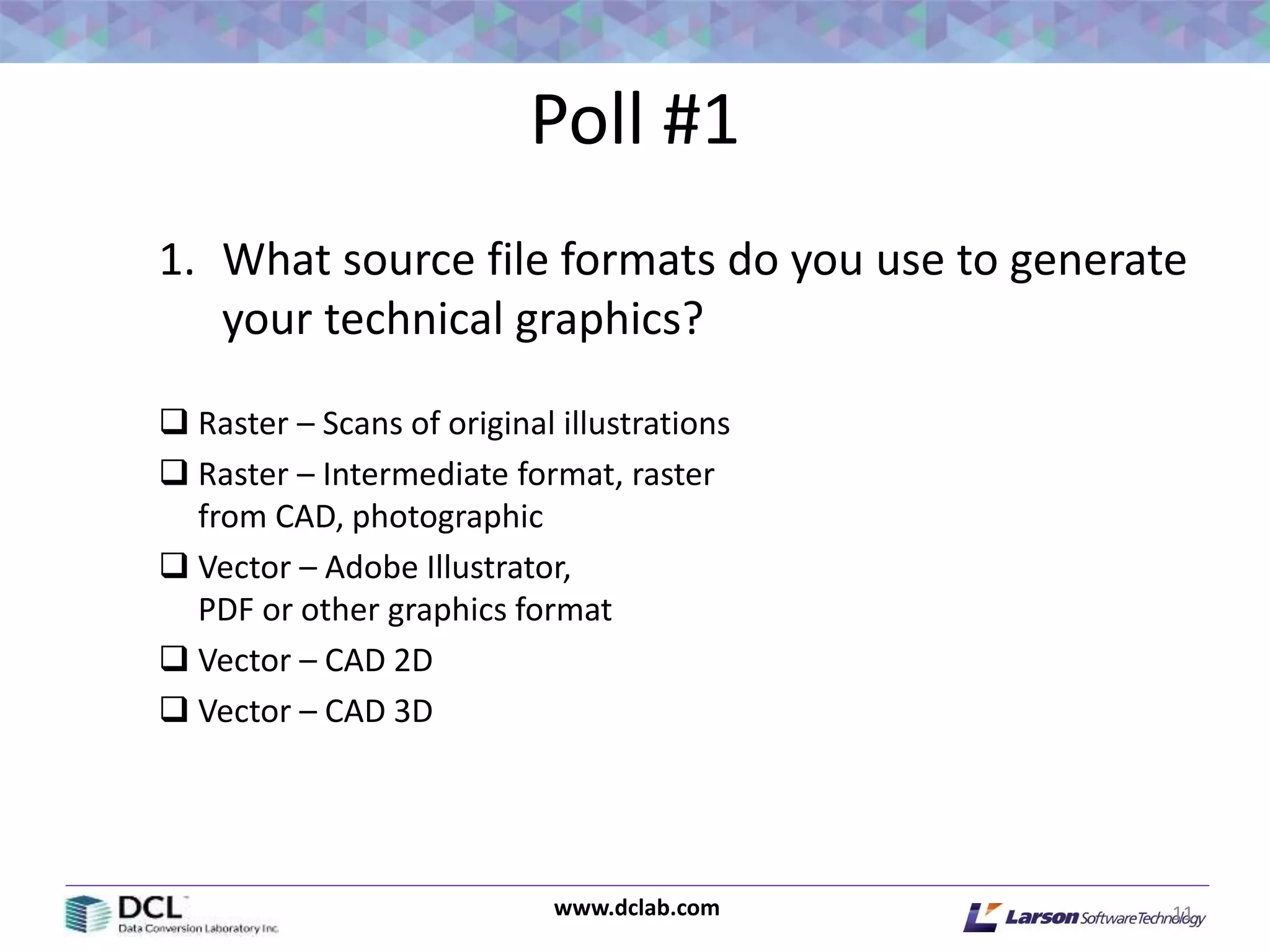 Poll #1

1. What source file formats do you use to generate your technical graphics?

❑ Raster – Scans of original illustrations
❑ Raster – Intermediate format, raster from CAD, photographic
❑ Vector – Adobe Illustrator, PDF or other graphics format
❑ Vector – CAD 2D
❑ Vector – CAD 3D

DCL Data Conversion Laboratory Inc.

www.dclab.com

Larson Software Technology

11